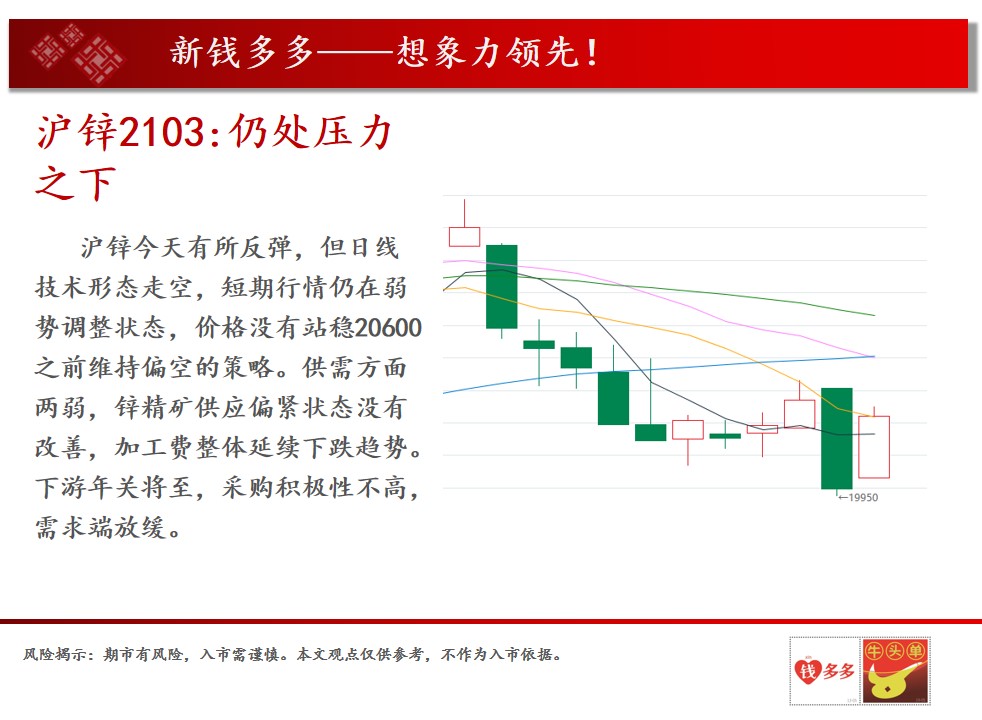 新钱多多——想象力领先！

沪锌2103:仍处压力之下

沪锌今天有所反弹，但日线技术形态走空，短期行情仍在弱势调整状态，价格没有站稳20600之前维持偏空的策略。供需方面两弱，锌精矿供应偏紧状态没有改善，加工费整体延续下跌趋势。下游年关将至，采购积极性不高，需求端放缓。

←19950

风险揭示：期市有风险，入市需谨慎。本文观点仅供参考，不作为入市依据。

钱多多

牛头单